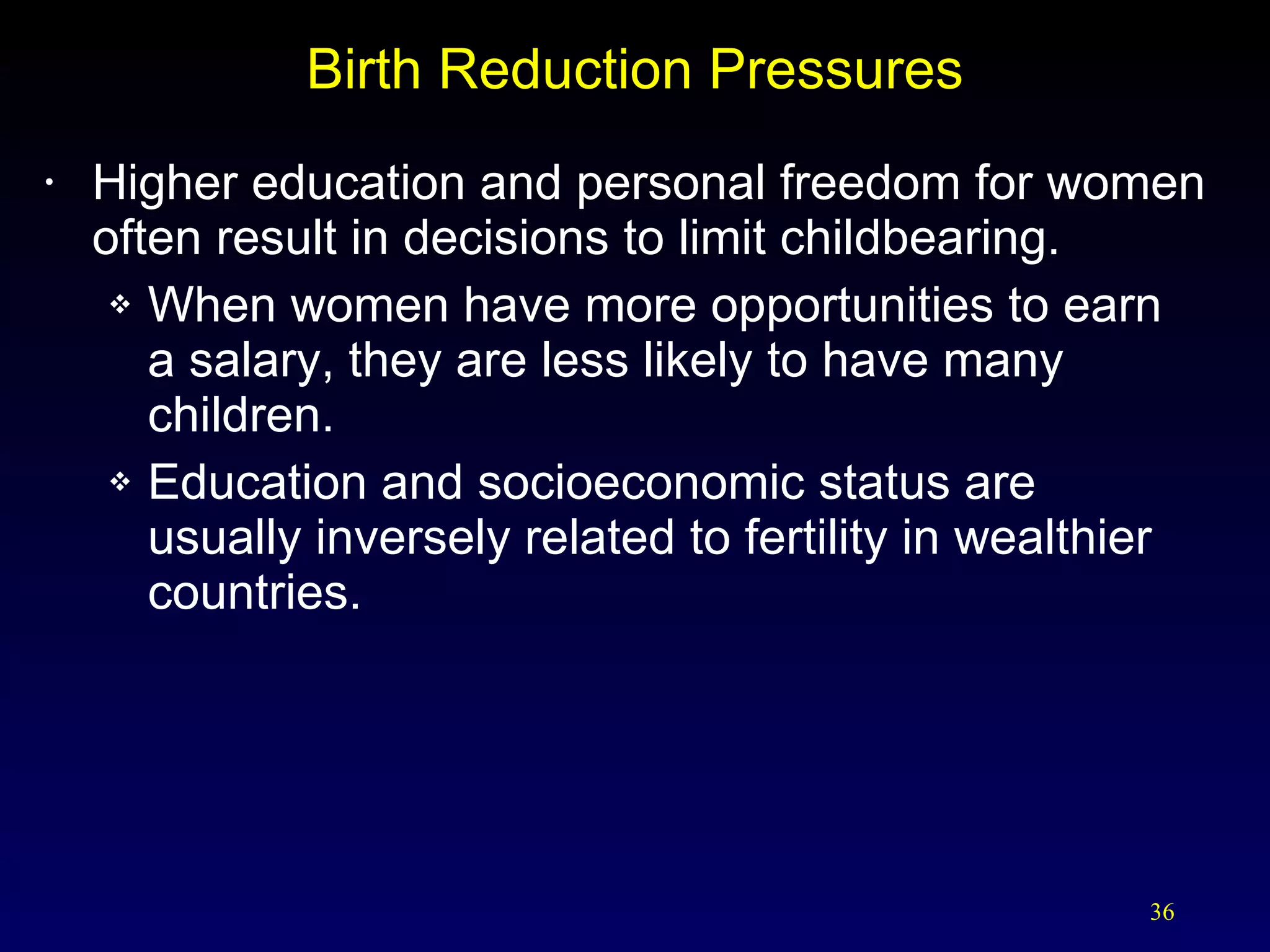 Birth Reduction Pressures

• Higher education and personal freedom for women often result in decisions to limit childbearing.

❖ When women have more opportunities to earn a salary, they are less likely to have many children.

❖ Education and socioeconomic status are usually inversely related to fertility in wealthier countries.

36